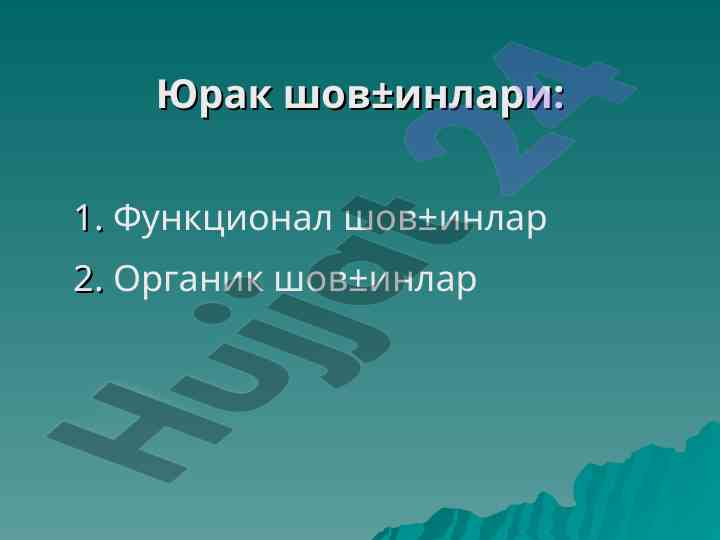 Юрак шов±инлари:

1. Функционал шов±инлар
2. Органик шов±инлар

Hujjat 24